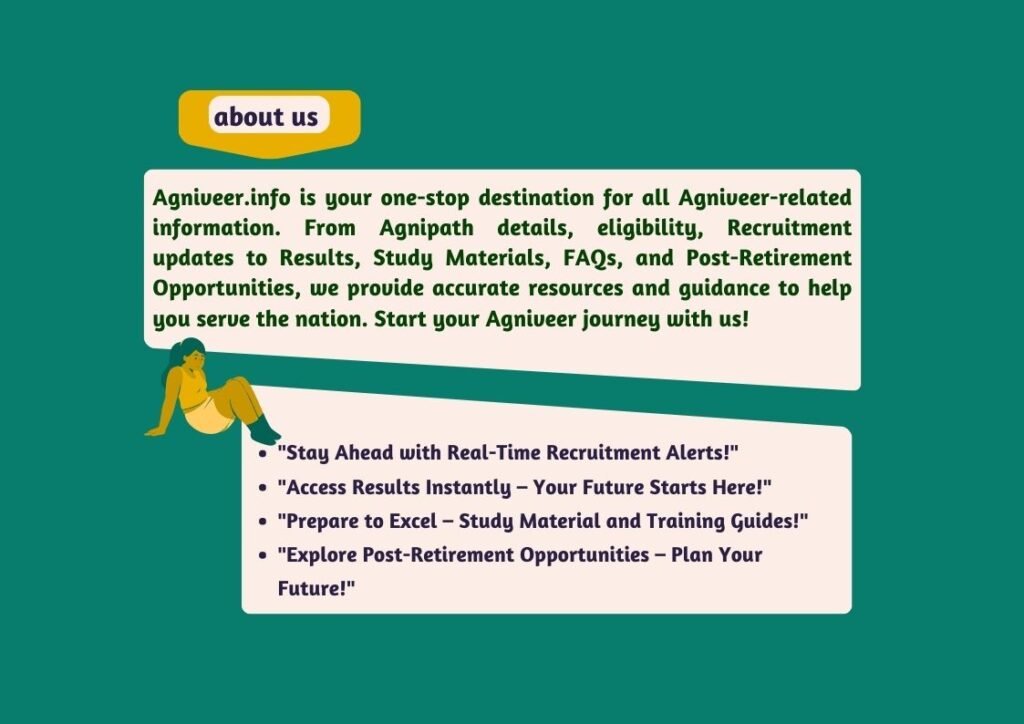 about us

Agniveer.info is your one-stop destination for all Agniveer-related information. From Agnipath details, eligibility, Recruitment updates to Results, Study Materials, FAQs, and Post-Retirement Opportunities, we provide accurate resources and guidance to help you serve the nation. Start your Agniveer journey with us!

• "Stay Ahead with Real-Time Recruitment Alerts!"
• "Access Results Instantly – Your Future Starts Here!"
• "Prepare to Excel – Study Material and Training Guides!"
• "Explore Post-Retirement Opportunities – Plan Your Future!"